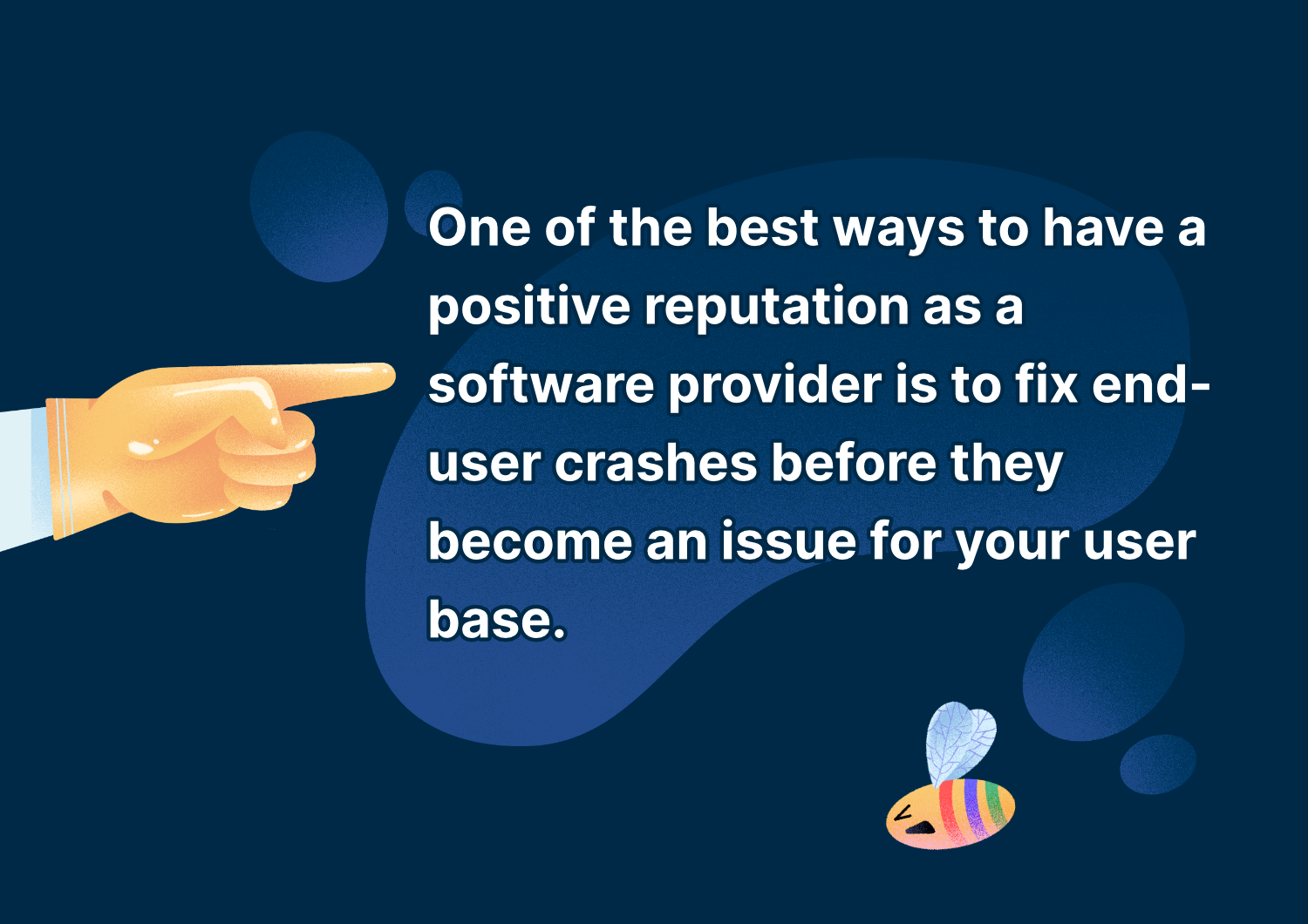 One of the best ways to have a positive reputation as a software provider is to fix end-user crashes before they become an issue for your user base.